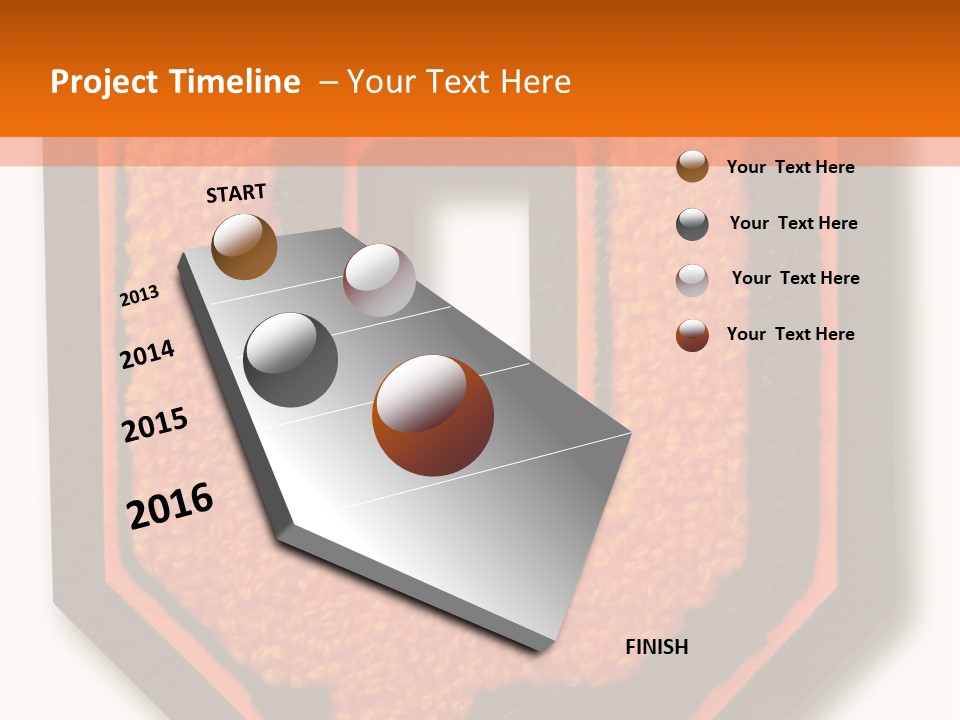 Project Timeline – Your Text Here

START

2013

2014

2015

2016

FINISH

Your Text Here

Your Text Here

Your Text Here

Your Text Here